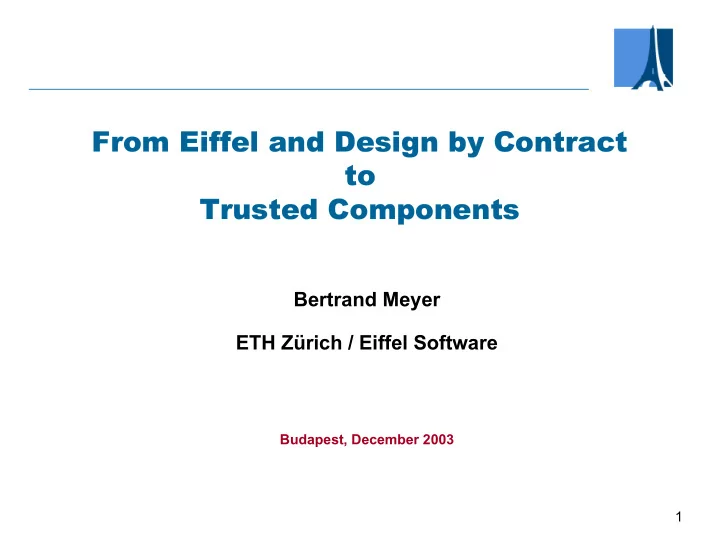 From Eiffel and Design by Contract
to
Trusted Components

Bertrand Meyer

ETH Zürich / Eiffel Software

Budapest, December 2003

1